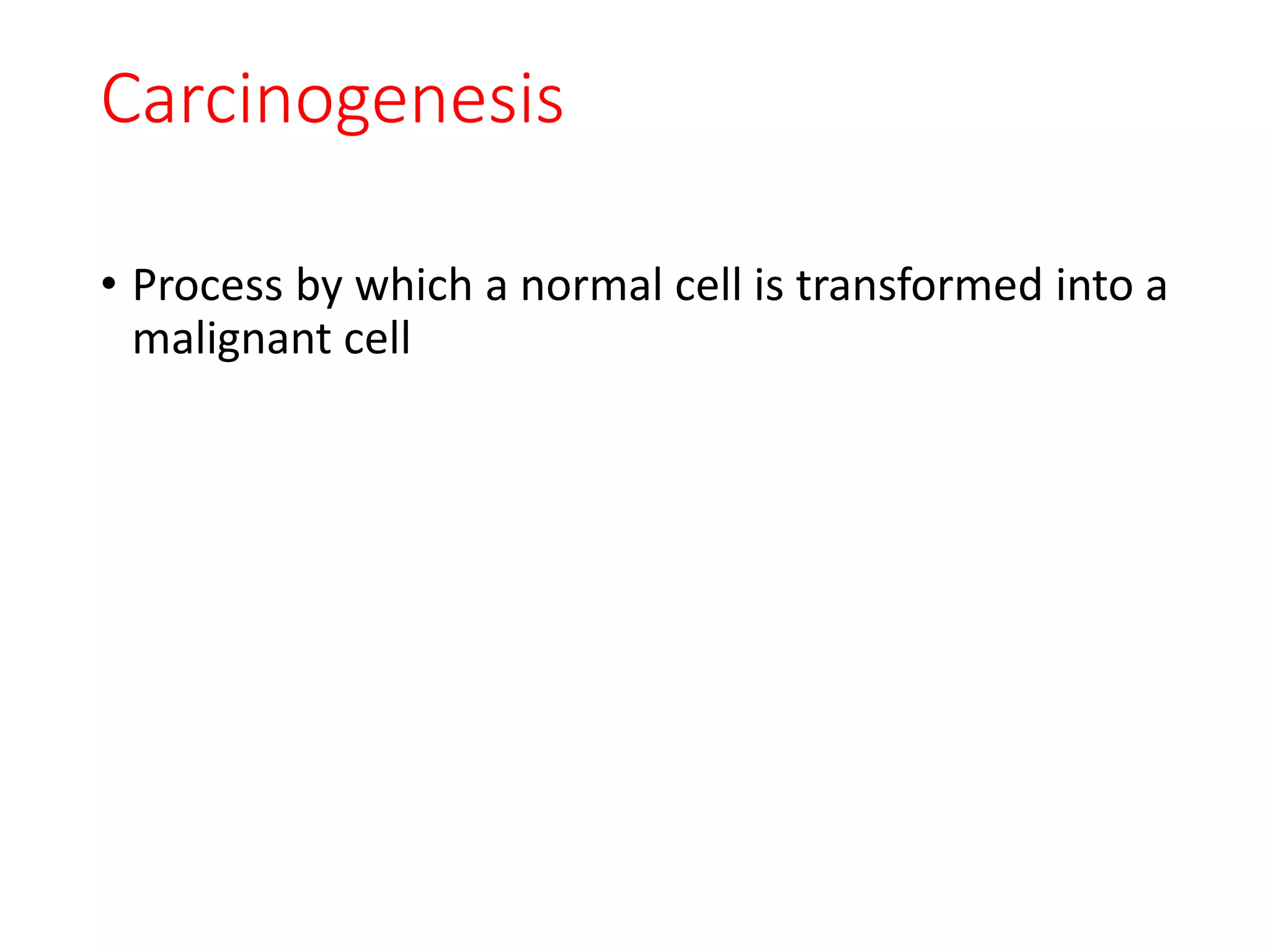 Carcinogenesis

• Process by which a normal cell is transformed into a malignant cell